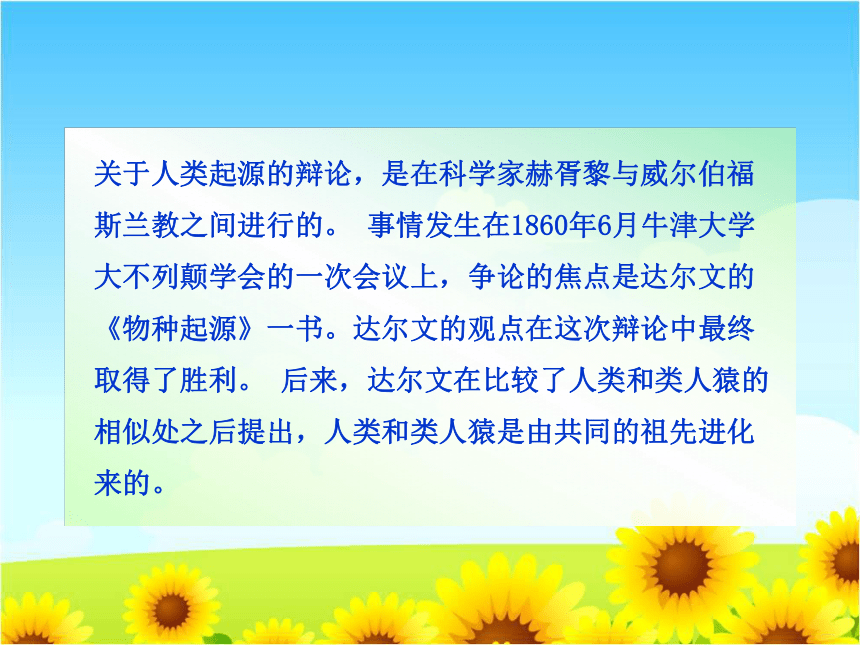 关于人类起源的辩论，是在科学家赫胥黎与威尔伯福斯兰教之间进行的。 事情发生在1860年6月牛津大学大不列颠学会的一次会议上，争论的焦点是达尔文的《物种起源》一书。达尔文的观点在这次辩论中最终取得了胜利。 后来，达尔文在比较了人类和类人猿的相似处之后提出，人类和类人猿是由共同的祖先进化来的。